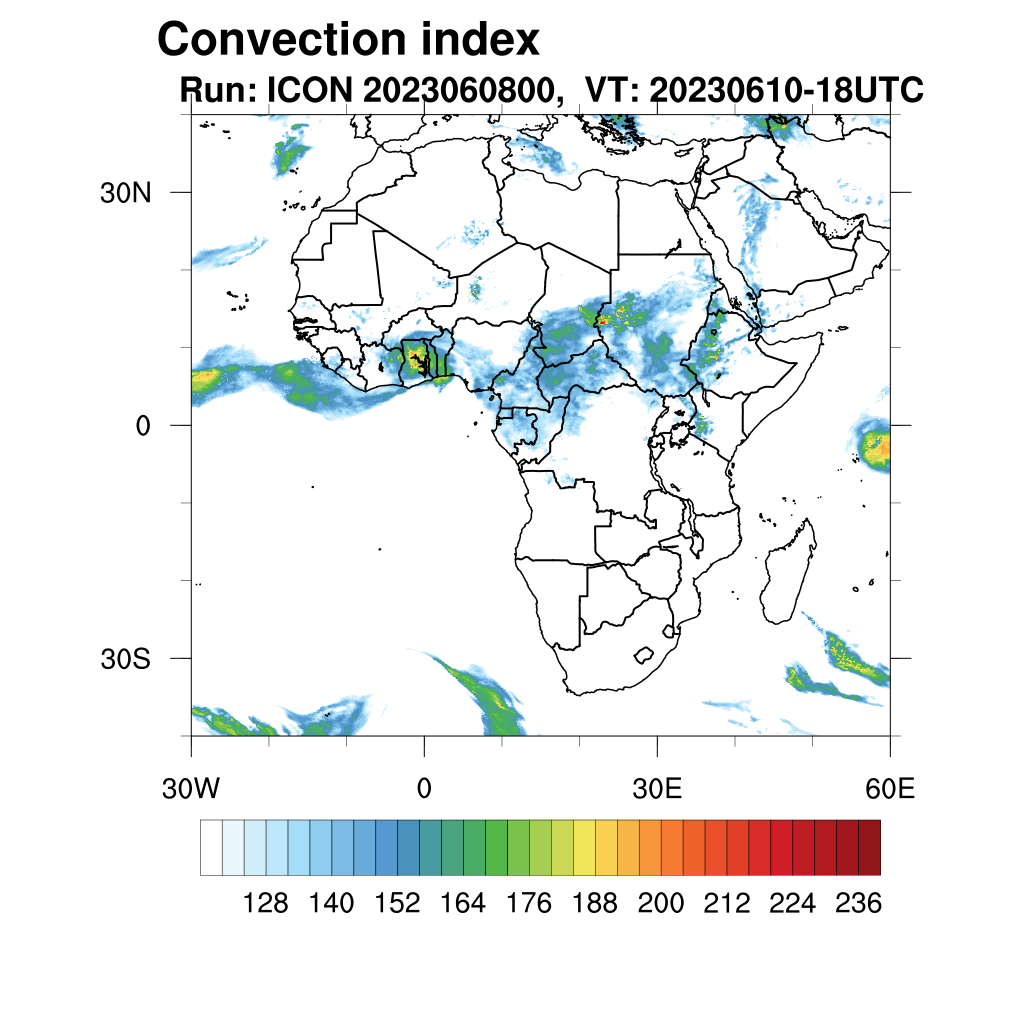 Convection index
Run: ICON 2023060800, VT: 20230610-18UTC

30N
0
30S

30W
0
30E
60E

128 140 152 164 176 188 200 212 224 236